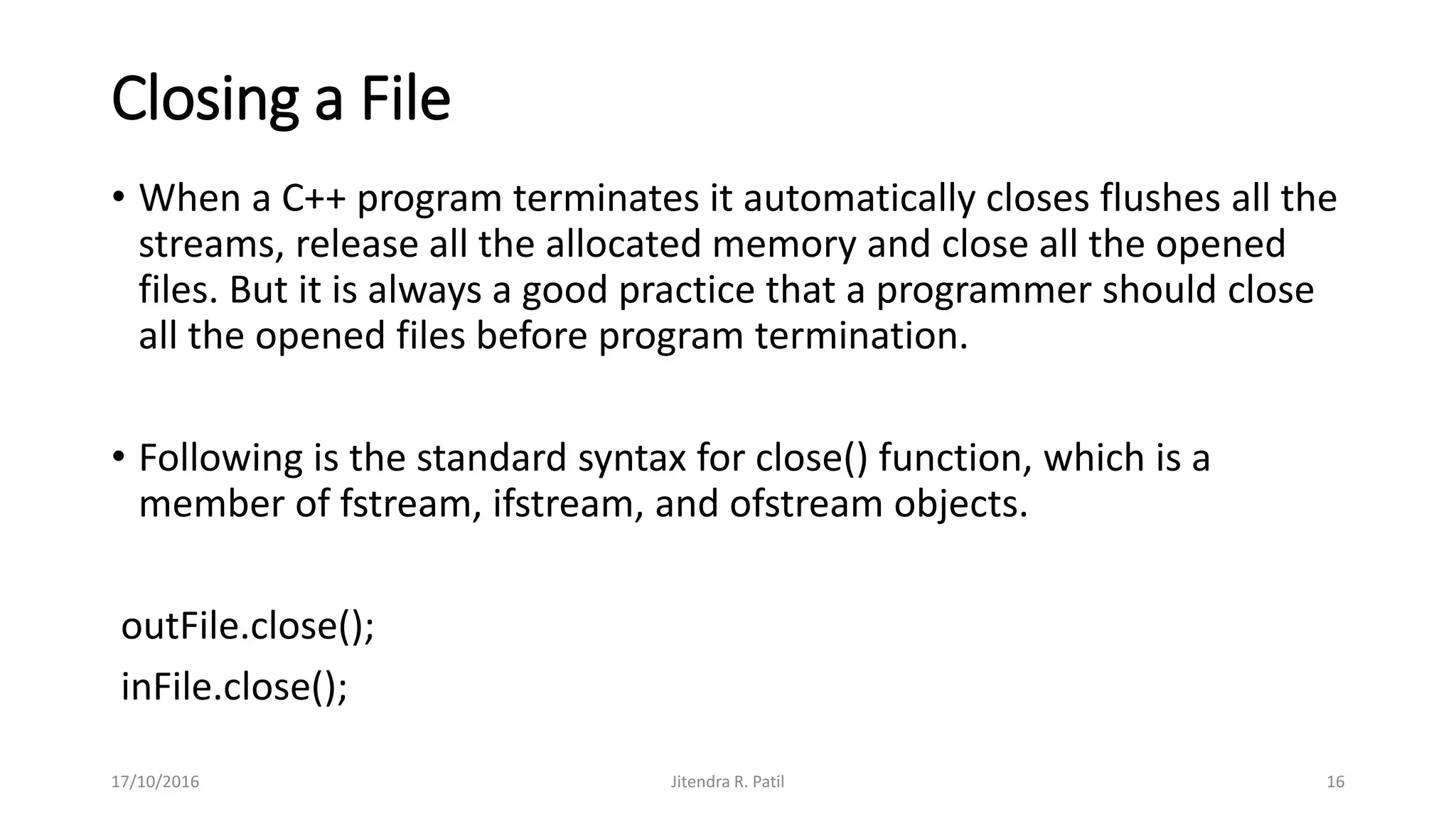 Closing a File

• When a C++ program terminates it automatically closes flushes all the streams, release all the allocated memory and close all the opened files. But it is always a good practice that a programmer should close all the opened files before program termination.

• Following is the standard syntax for close() function, which is a member of fstream, ifstream, and ofstream objects.

outFile.close();

inFile.close();

17/10/2016

Jitendra R. Patil

16